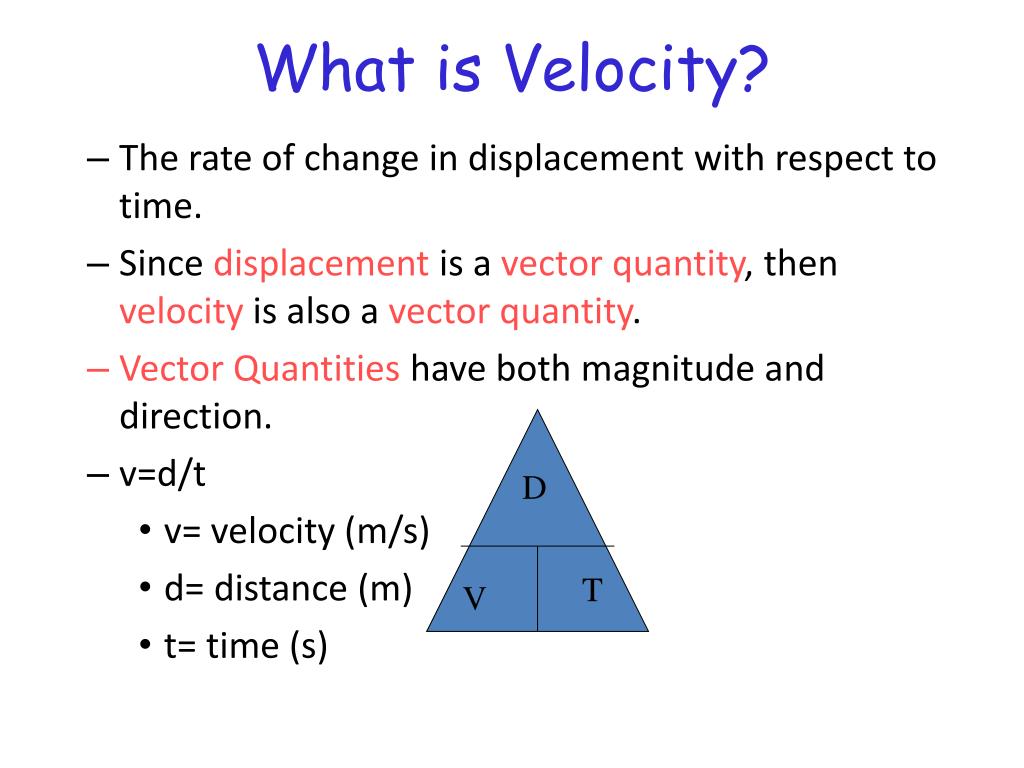 What is Velocity?

– The rate of change in displacement with respect to time.

– Since displacement is a vector quantity, then velocity is also a vector quantity.

– Vector Quantities have both magnitude and direction.

– v=d/t

• v= velocity (m/s)

• d= distance (m)

• t= time (s)

D

V

T